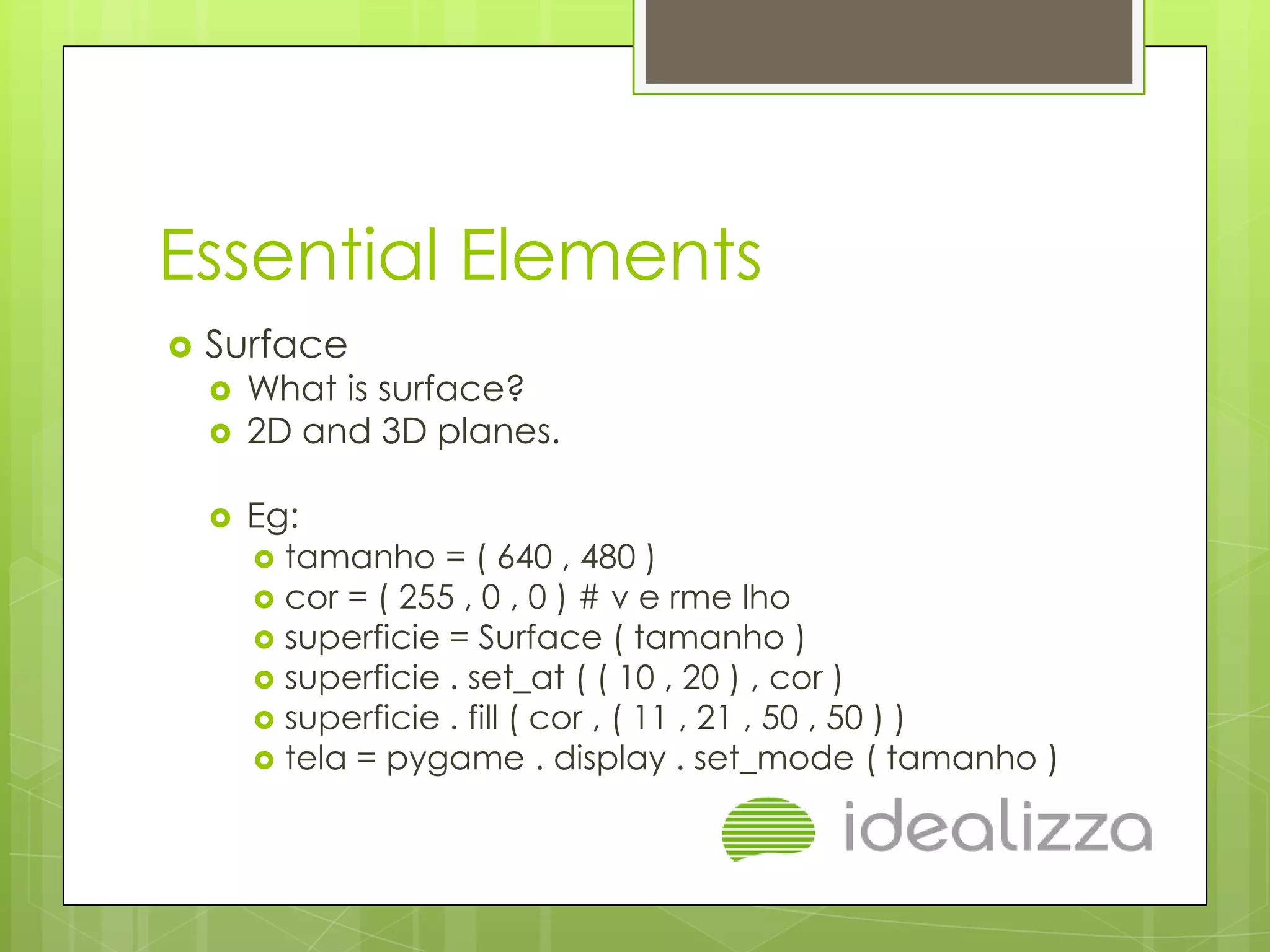 Essential Elements

Surface
What is surface?
2D and 3D planes.

Eg:
tamanho = ( 640 , 480 )
cor = ( 255 , 0 , 0 ) # v e rme lho
superficie = Surface ( tamanho )
superficie . set_at ( ( 10 , 20 ) , cor )
superficie . fill ( cor , ( 11 , 21 , 50 , 50 ) )
tela = pygame . display . set_mode ( tamanho )

idealizza